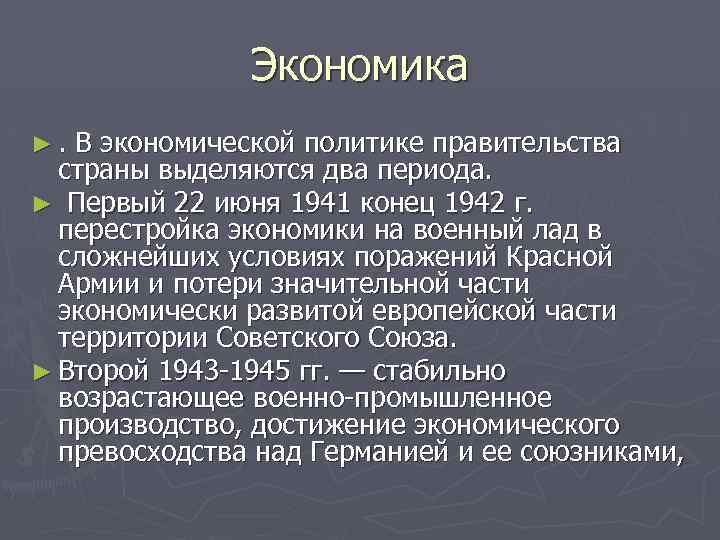 Экономика

► . В экономической политике правительства страны выделяются два периода.

► Первый 22 июня 1941 конец 1942 г. перестройка экономики на военный лад в сложнейших условиях поражений Красной Армии и потери значительной части экономически развитой европейской части территории Советского Союза.

► Второй 1943-1945 гг. — стабильно возрастающее военно-промышленное производство, достижение экономического превосходства над Германией и ее союзниками,